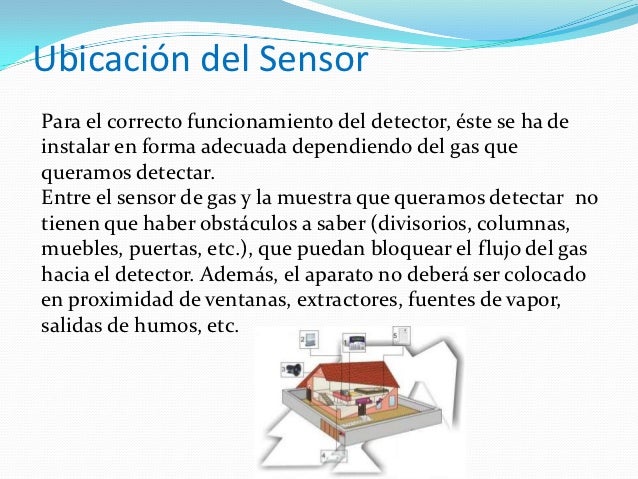 Ubicación del Sensor

Para el correcto funcionamiento del detector, éste se ha de instalar en forma adecuada dependiendo del gas que queramos detectar.
Entre el sensor de gas y la muestra que queramos detectar no tienen que haber obstáculos a saber (divisorios, columnas, muebles, puertas, etc.), que puedan bloquear el flujo del gas hacia el detector. Además, el aparato no deberá ser colocado en proximidad de ventanas, extractores, fuentes de vapor, salidas de humos, etc.

2 1 5 3 4